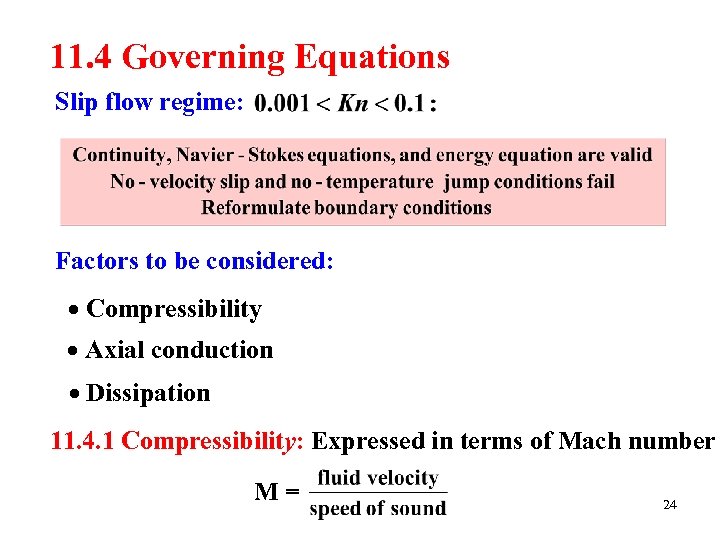 11.4 Governing Equations

Slip flow regime: $0.001 < Kn < 0.1$ :

Continuity, Navier - Stokes equations, and energy equation are valid
No - velocity slip and no - temperature jump conditions fail
Reformulate boundary conditions

Factors to be considered:

• Compressibility

• Axial conduction

• Dissipation

11.4.1 Compressibility: Expressed in terms of Mach number

$M = \frac{\text{fluid velocity}}{\text{speed of sound}}$

24